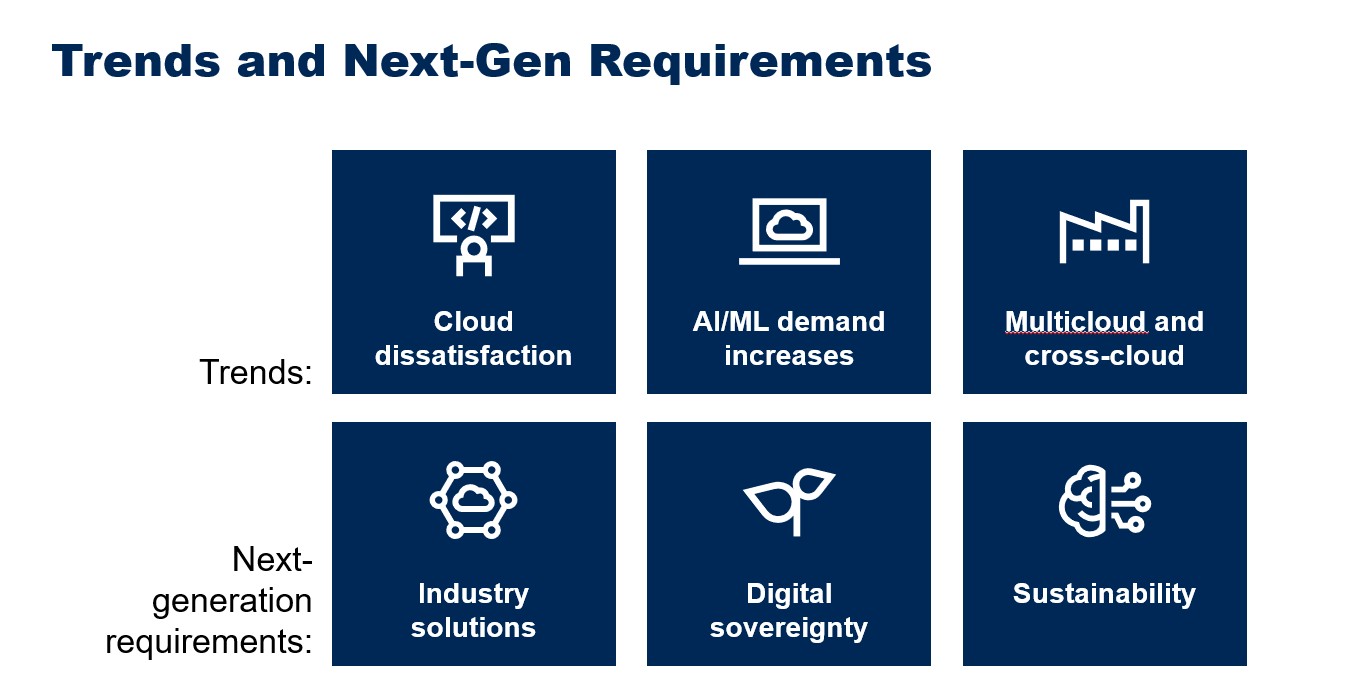 Trends and Next-Gen Requirements

Trends:

Cloud dissatisfaction

AI/ML demand increases

Multicloud and cross-cloud

Next-generation requirements:

Industry solutions

Digital sovereignty

Sustainability